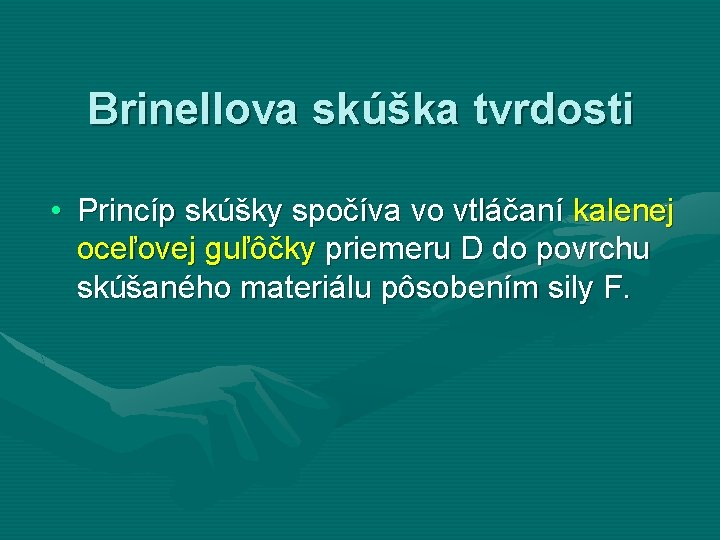 Brinellova skúška tvrdosti

• Princíp skúšky spočíva vo vtláčaní kalenej oceľovej guľôčky priemeru D do povrchu skúšaného materiálu pôsobením sily F.